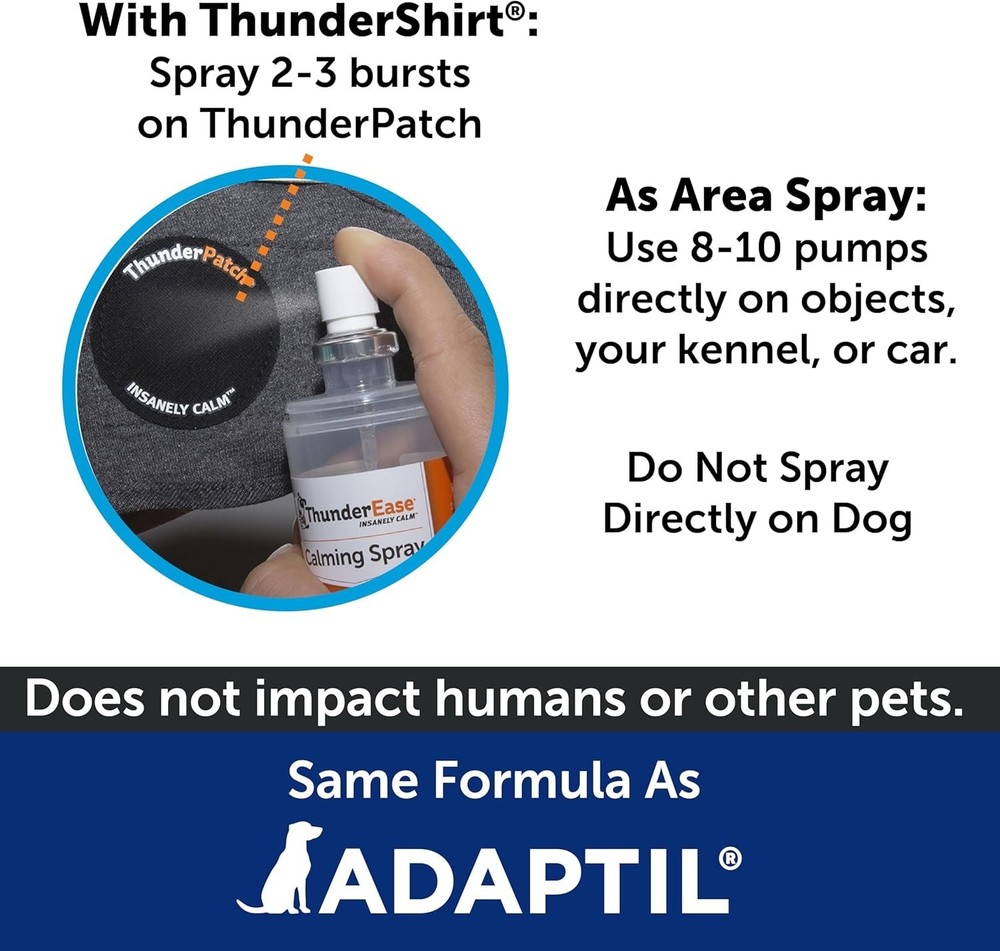 With ThunderShirt®:
Spray 2-3 bursts on ThunderPatch

ThunderPatch

INSANELY CALM™

ThunderEase
INSANELY CALM™
Calming Spray

As Area Spray:
Use 8-10 pumps directly on objects, your kennel, or car.

Do Not Spray Directly on Dog

Does not impact humans or other pets.

Same Formula As
ADAPTIL®